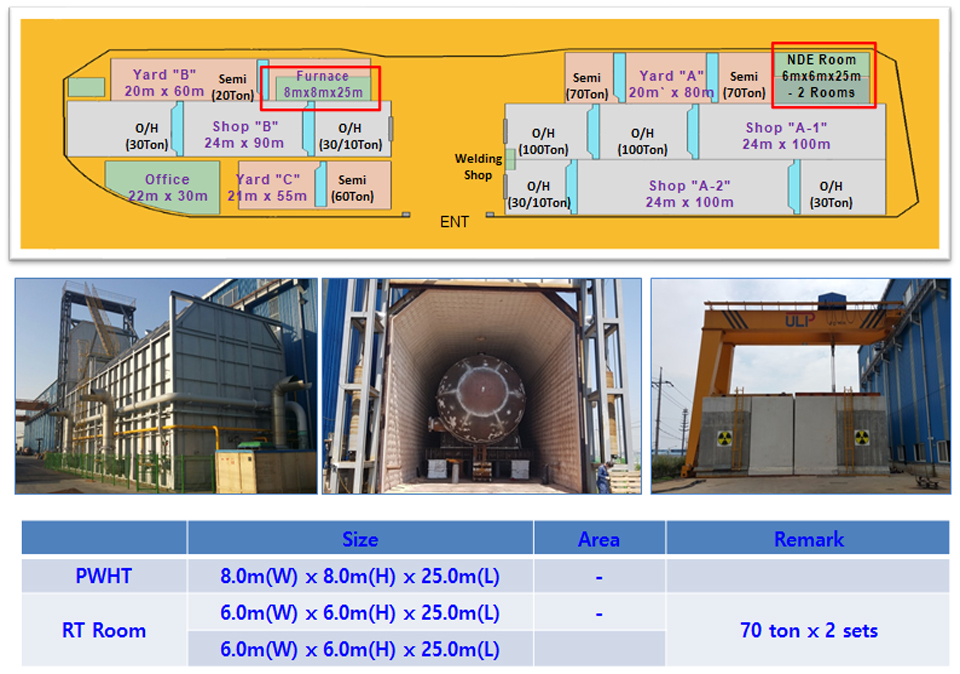 Yard "B"
20m x 60m

Semi
(20Ton)

Furnace
8mx8mx25m

O/H
(30Ton)

Shop "B"
24m x 90m

O/H
(30/10Ton)

Office
22m x 30m

Yard "C"
21m x 55m

Semi
(60Ton)

Welding Shop

ENT

Semi
(70Ton)

Yard "A"
20m` x 80m

Semi
(70Ton)

NDE Room
6mx6mx25m
- 2 Rooms

O/H
(100Ton)

O/H
(100Ton)

Shop "A-1"
24m x 100m

O/H
(30/10Ton)

Shop "A-2"
24m x 100m

O/H
(30Ton)

ULP

| | Size | Area | Remark |
|---|---|---|---|
| PWHT | 8.0m(W) x 8.0m(H) x 25.0m(L) | - | |
| RT Room | 6.0m(W) x 6.0m(H) x 25.0m(L) | - | 70 ton x 2 sets |
| | 6.0m(W) x 6.0m(H) x 25.0m(L) | | |